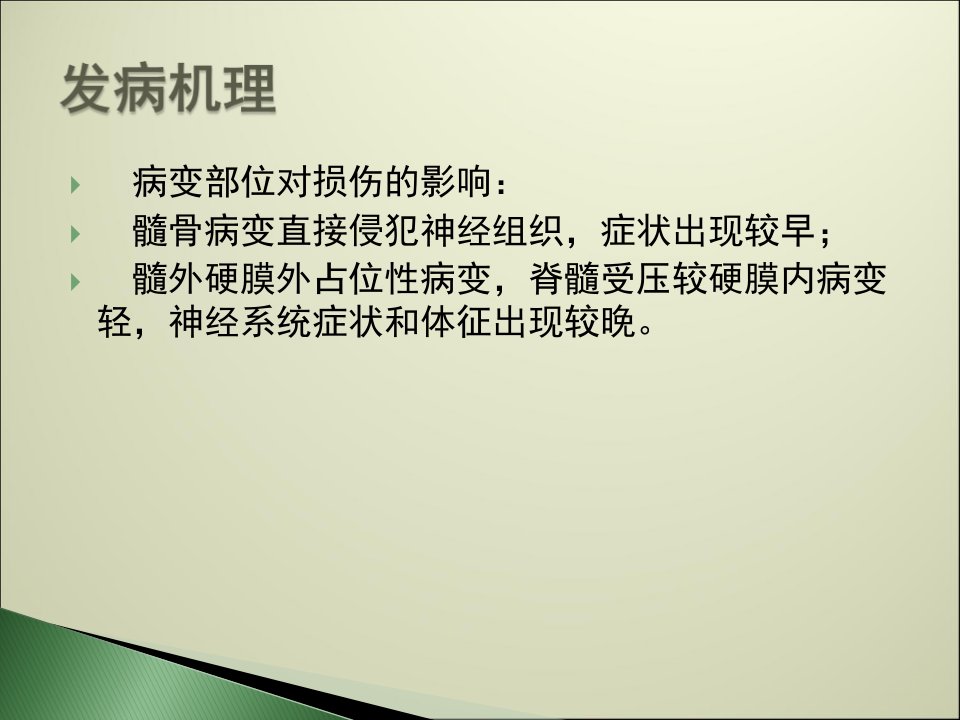 发病机理

病变部位对损伤的影响：

髓骨病变直接侵犯神经组织，症状出现较早；

髓外硬膜外占位性病变，脊髓受压较硬膜内病变轻，神经系统症状和体征出现较晚。